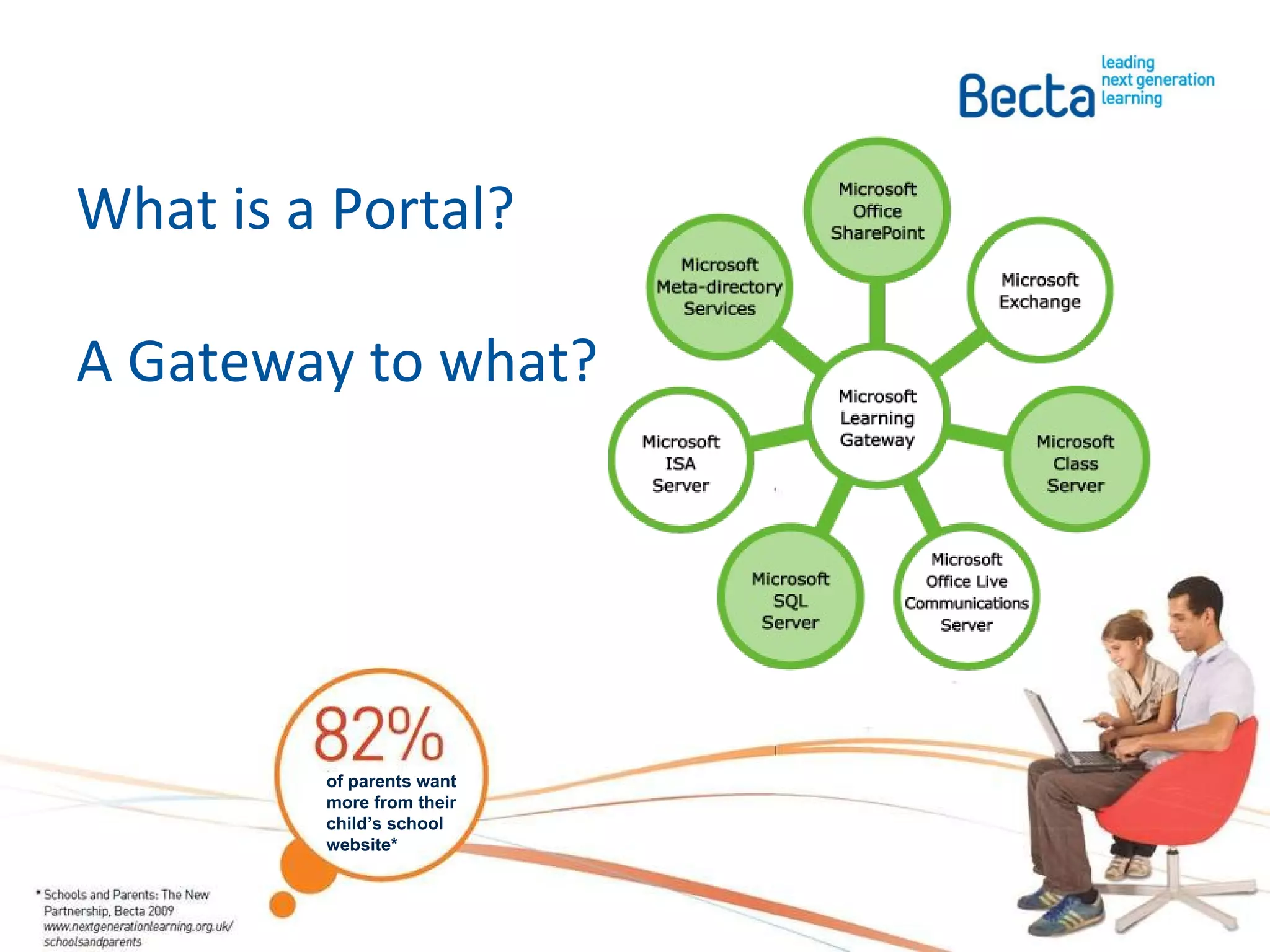 Becta leading next generation learning

What is a Portal?

A Gateway to what?

Microsoft Office SharePoint

Microsoft Meta-directory Services

Microsoft Exchange

Microsoft Learning Gateway

Microsoft ISA Server

Microsoft Class Server

Microsoft SQL Server

Microsoft Office Live Communications Server

82%

of parents want more from their child's school website*

* Schools and Parents: The New Partnership, Becta 2009 www.nextgenerationlearning.org.uk/schoolsandparents